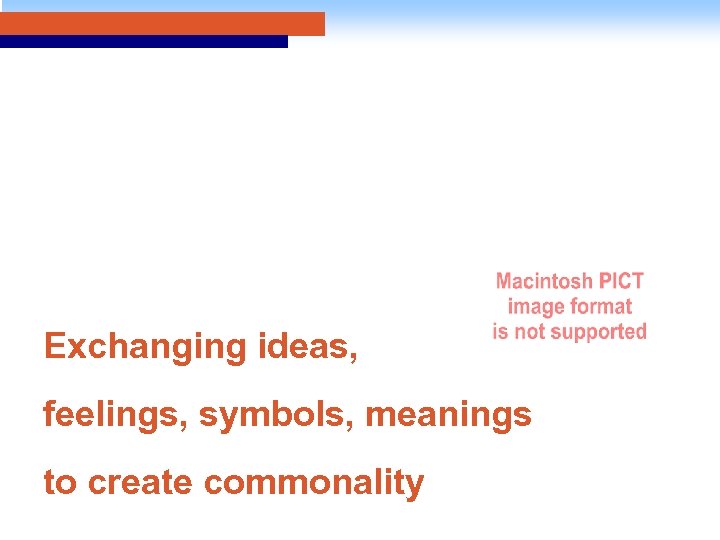 Macintosh PICT image format is not supported

Exchanging ideas,

feelings, symbols, meanings

to create commonality